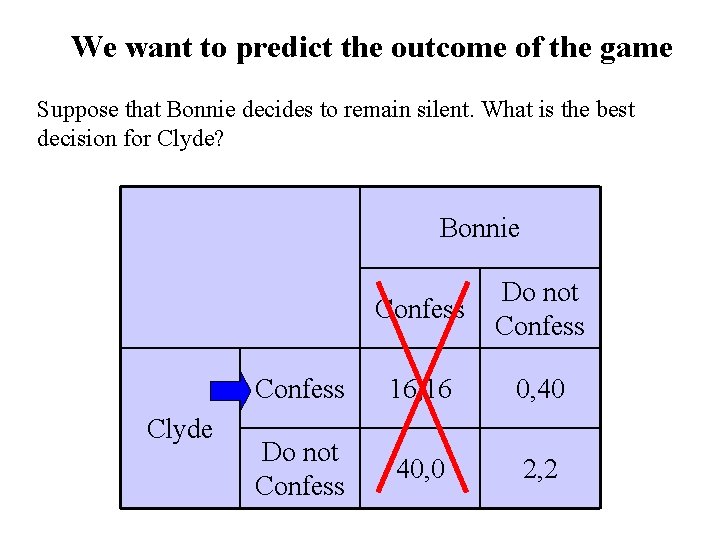 We want to predict the outcome of the game

Suppose that Bonnie decides to remain silent. What is the best decision for Clyde?

| | | Bonnie | |
|---|---|---|---|
| | | Confess | Do not Confess |
| Clyde | Confess | 16,16 | 0,40 |
| | Do not Confess | 40,0 | 2,2 |